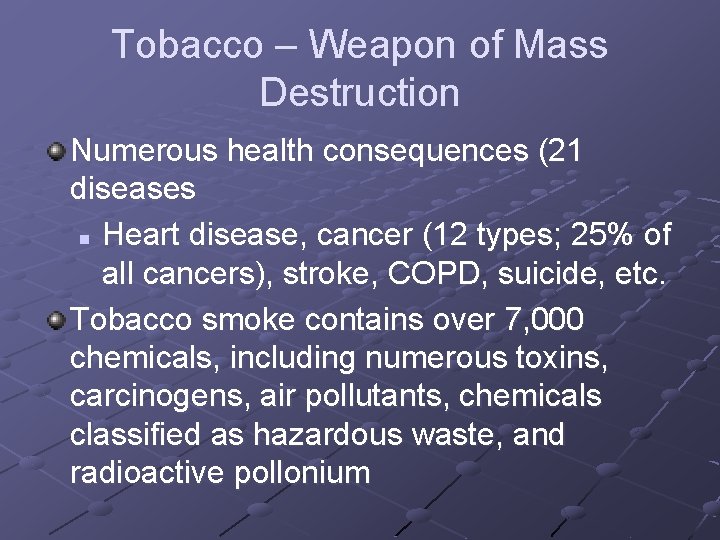 Tobacco – Weapon of Mass Destruction

Numerous health consequences (21 diseases

Heart disease, cancer (12 types; 25% of all cancers), stroke, COPD, suicide, etc.

Tobacco smoke contains over 7,000 chemicals, including numerous toxins, carcinogens, air pollutants, chemicals classified as hazardous waste, and radioactive pollonium